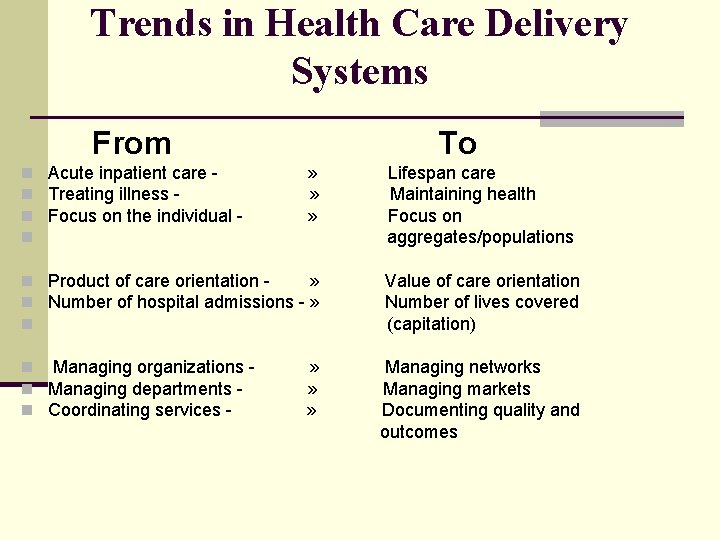 Trends in Health Care Delivery Systems

From To

Acute inpatient care - » Lifespan care
Treating illness - » Maintaining health
Focus on the individual - » Focus on aggregates/populations

Product of care orientation - » Value of care orientation
Number of hospital admissions - » Number of lives covered (capitation)

Managing organizations - » Managing networks
Managing departments - » Managing markets
Coordinating services - » Documenting quality and outcomes